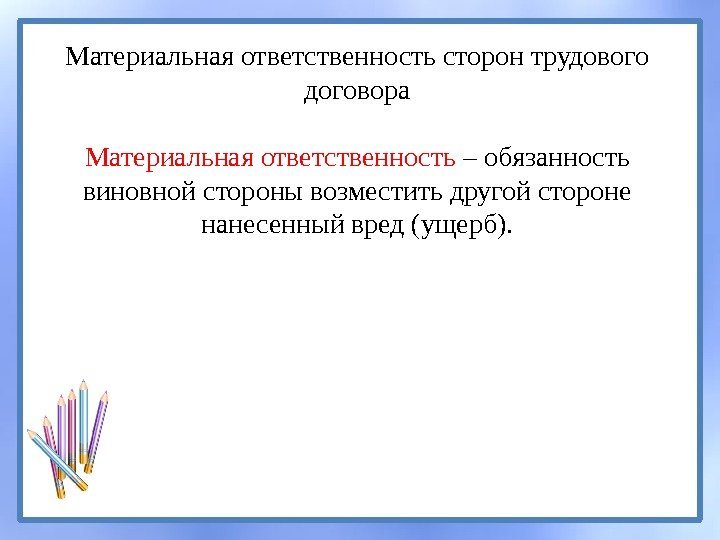 Материальная ответственность сторон трудового договора

Материальная ответственность – обязанность виновной стороны возместить другой стороне нанесенный вред (ущерб).